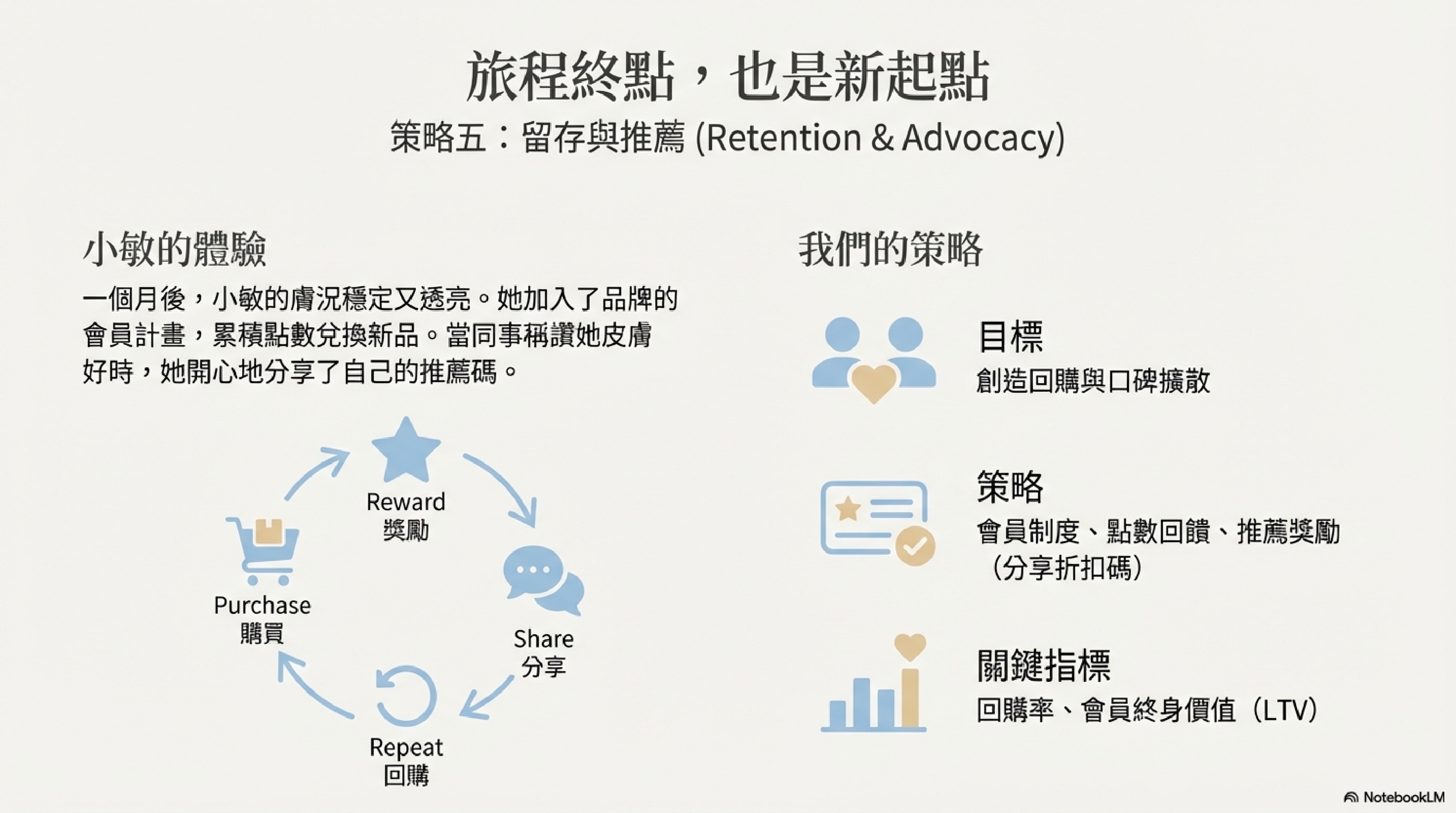 旅程終點，也是新起點

策略五：留存與推薦 (Retention & Advocacy)

小敏的體驗

一個月後，小敏的膚況穩定又透亮。她加入了品牌的會員計畫，累積點數兌換新品。當同事稱讚她皮膚好時，她開心地分享了自己的推薦碼。

Reward
獎勵

Share
分享

Repeat
回購

Purchase
購買

我們的策略

目標
創造回購與口碑擴散

策略
會員制度、點數回饋、推薦獎勵（分享折扣碼）

關鍵指標
回購率、會員終身價值（LTV）

NotebookLM